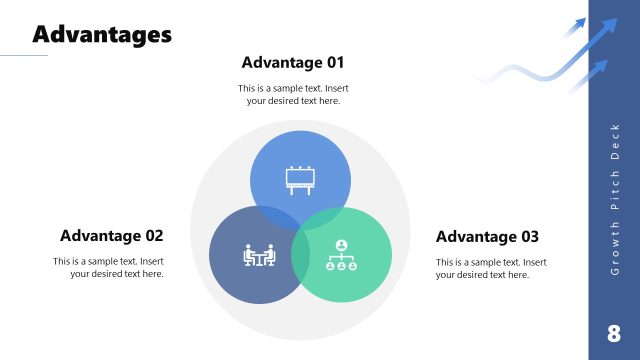 Advantages

Advantage 01

This is a sample text. Insert your desired text here.

Advantage 02

This is a sample text. Insert your desired text here.

Advantage 03

This is a sample text. Insert your desired text here.

Growth Pitch Deck

8